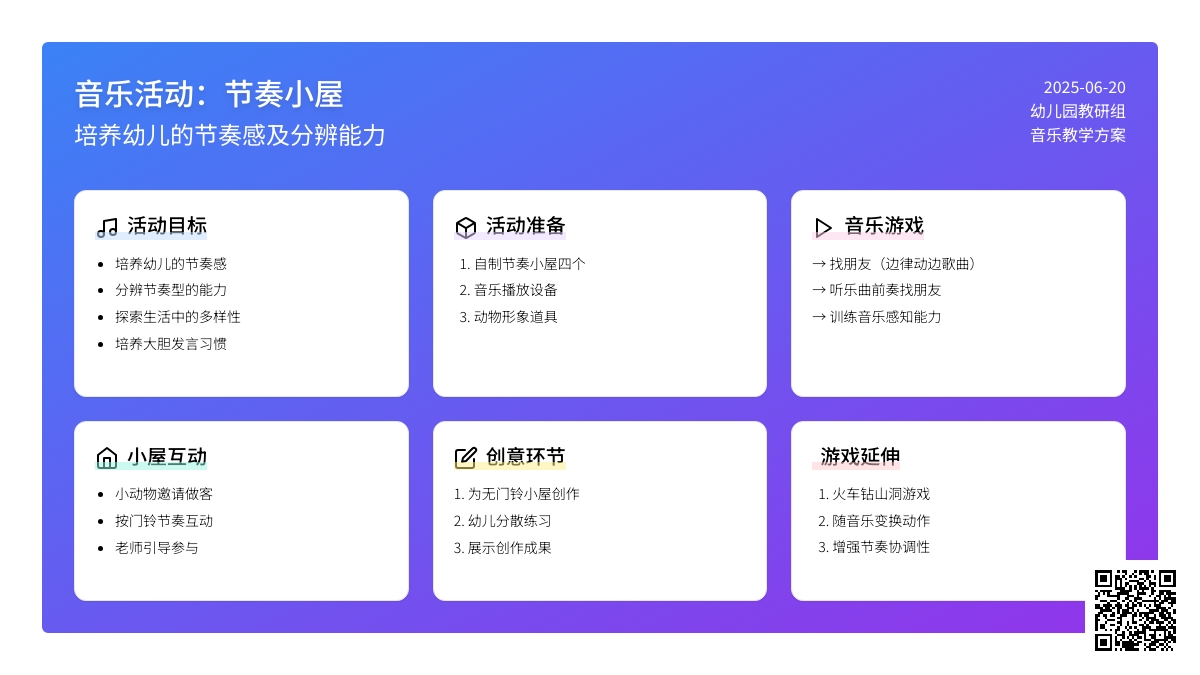 音乐活动：节奏小屋
培养幼儿的节奏感及分辨能力

2025-06-20
幼儿园教研组
音乐教学方案

活动目标
- 培养幼儿的节奏感
- 分辨节奏型的能力
- 探索生活中的多样性
- 培养大胆发言习惯

活动准备
1. 自制节奏小屋四个
2. 音乐播放设备
3. 动物形象道具

音乐游戏
→ 找朋友（边律动边歌曲）
→ 听乐曲前奏找朋友
→ 训练音乐感知能力

小屋互动
- 小动物邀请做客
- 按门铃节奏互动
- 老师引导参与

创意环节
1. 为无门铃小屋创作
2. 幼儿分散练习
3. 展示创作成果

游戏延伸
1. 火车钻山洞游戏
2. 随音乐变换动作
3. 增强节奏协调性